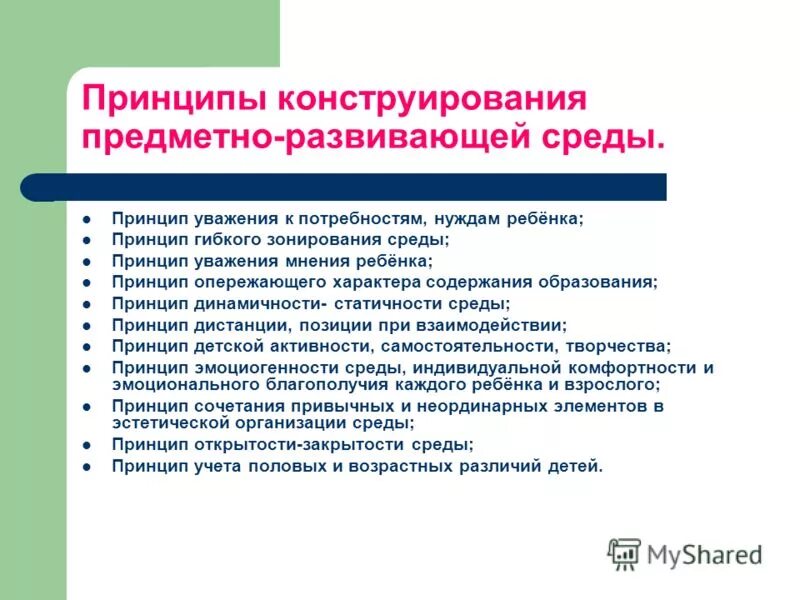 Принципы конструирования предметно-развивающей среды.

- Принцип уважения к потребностям, нуждам ребёнка;
- Принцип гибкого зонирования среды;
- Принцип уважения мнения ребёнка;
- Принцип опережающего характера содержания образования;
- Принцип динамичности- статичности среды;
- Принцип дистанции, позиции при взаимодействии;
- Принцип детской активности, самостоятельности, творчества;
- Принцип эмоциогенности среды, индивидуальной комфортности и эмоционального благополучия каждого ребёнка и взрослого;
- Принцип сочетания привычных и неординарных элементов в эстетической организации среды;
- Принцип открытости-закрытости среды;
- Принцип учета половых и возрастных различий детей.

MyShared